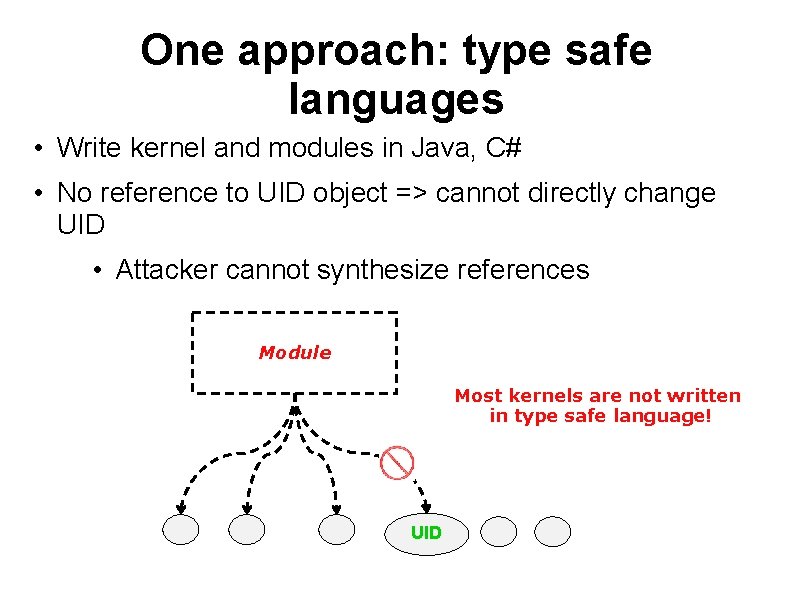 One approach: type safe languages

• Write kernel and modules in Java, C#
• No reference to UID object => cannot directly change UID
  • Attacker cannot synthesize references

Module

Most kernels are not written in type safe language!

UID